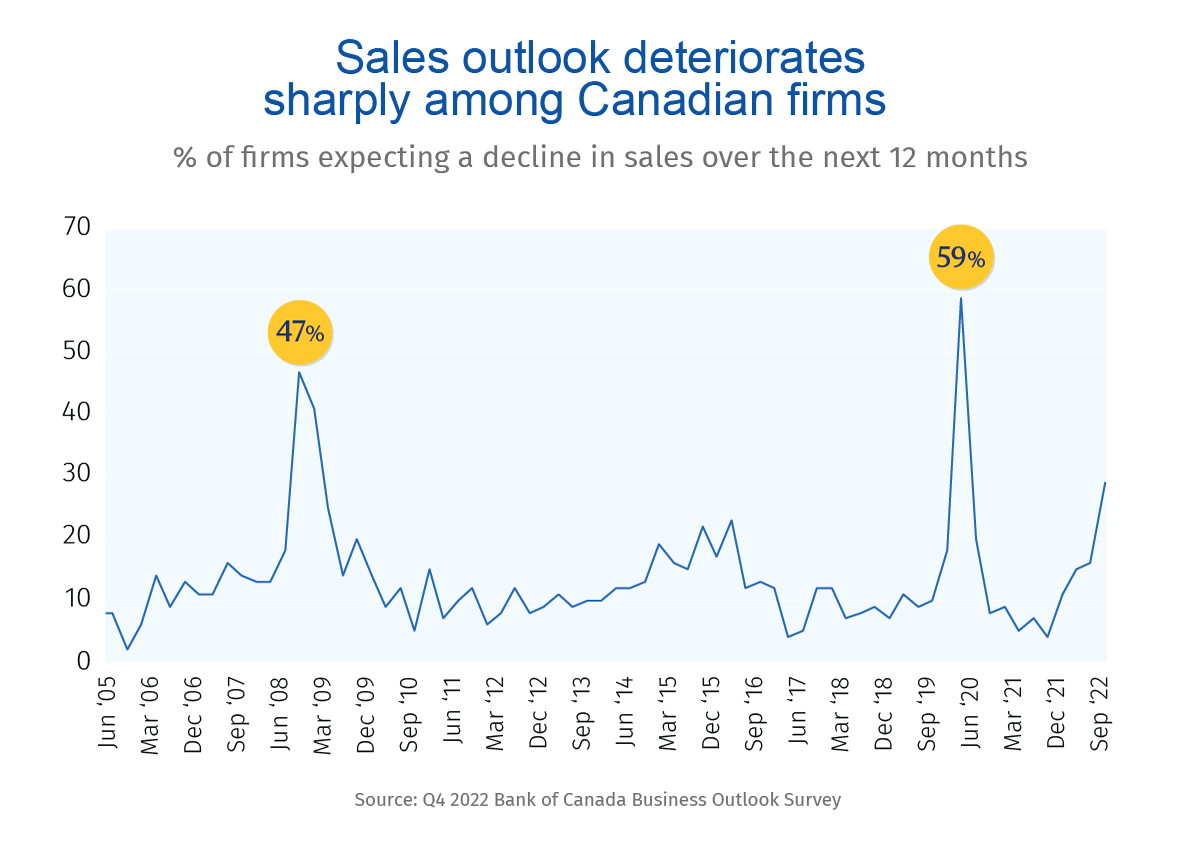 Sales outlook deteriorates sharply among Canadian firms

% of firms expecting a decline in sales over the next 12 months

70
60
50
40
30
20
10
0

47%

59%

Jun '05
Mar '06
Dec '06
Sep '07
Jun '08
Mar '09
Dec '09
Sep '10
Jun '11
Mar '12
Dec '12
Sep '13
Jun '14
Mar '15
Dec '15
Sep '16
Jun '17
Mar '18
Dec '18
Sep '19
Jun '20
Mar '21
Dec '21
Sep '22

Source: Q4 2022 Bank of Canada Business Outlook Survey